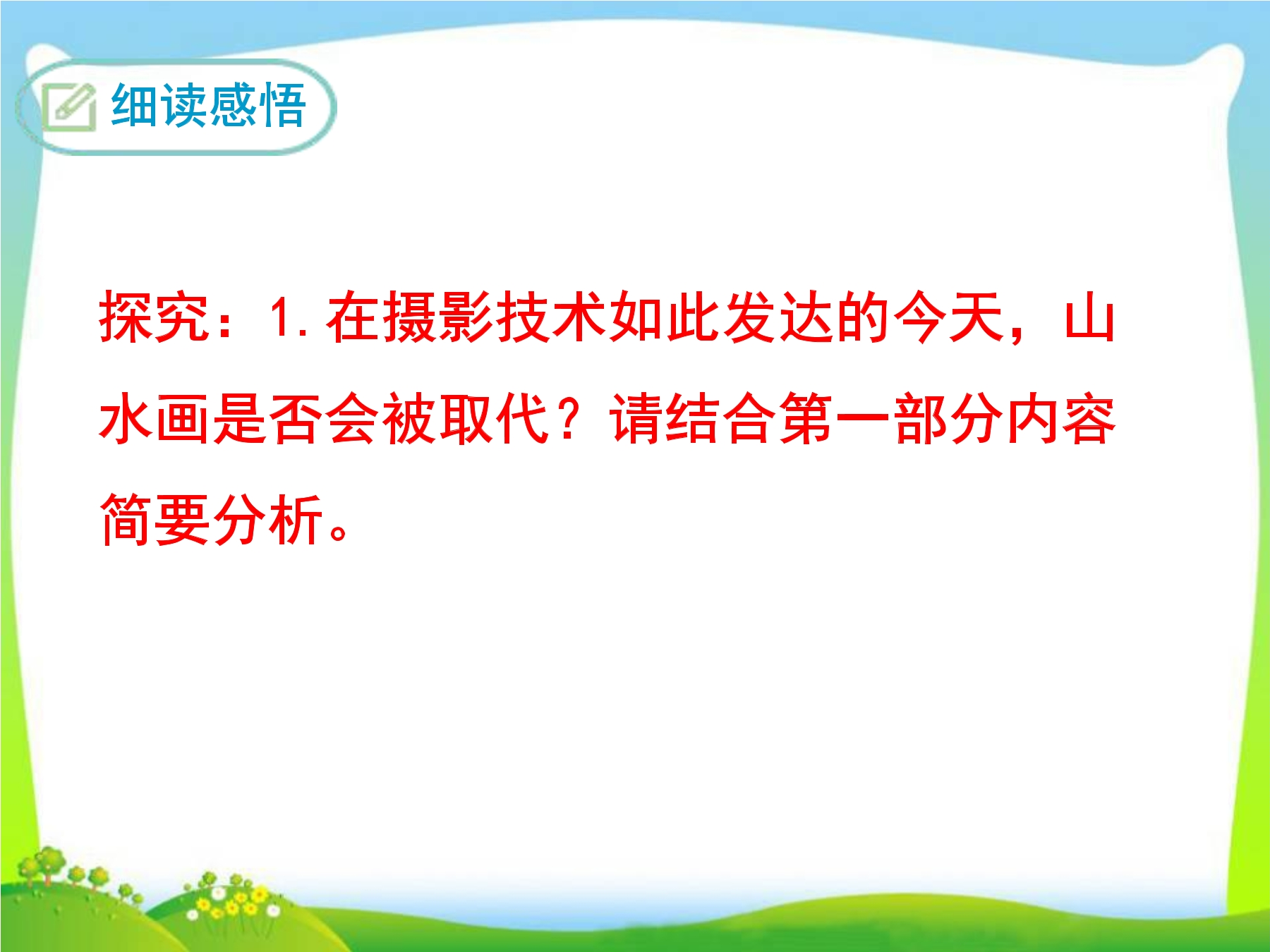 细读感悟

探究：1. 在摄影技术如此发达的今天，山水画是否会被取代？请结合第一部分内容简要分析。